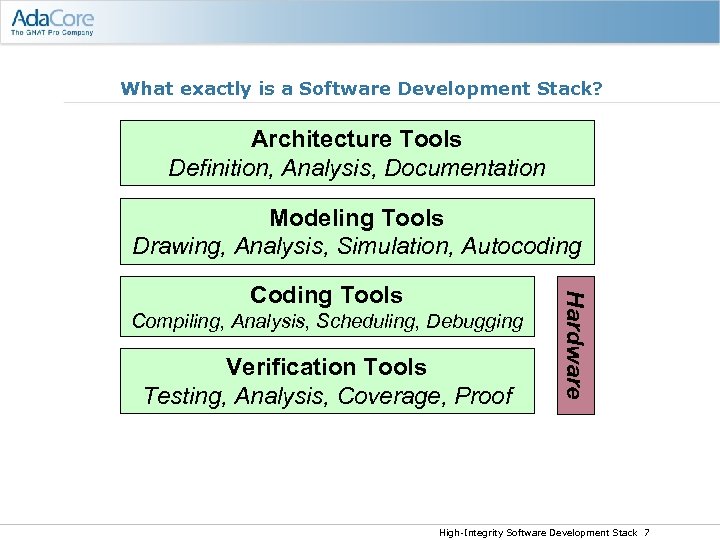 AdaCore
The GNAT Pro Company

What exactly is a Software Development Stack?

Architecture Tools
Definition, Analysis, Documentation

Modeling Tools
Drawing, Analysis, Simulation, Autocoding

Coding Tools
Compiling, Analysis, Scheduling, Debugging

Verification Tools
Testing, Analysis, Coverage, Proof

Hardware

High-Integrity Software Development Stack 7